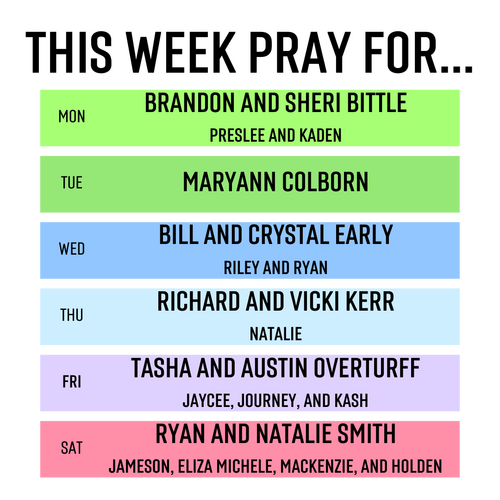 THIS WEEK PRAY FOR...

MON
BRANDON AND SHERI BITTLE
PRESLEE AND KADEN

TUE
MARYANN COLBORN

WED
BILL AND CRYSTAL EARLY
RILEY AND RYAN

THU
RICHARD AND VICKI KERR
NATALIE

FRI
TASHA AND AUSTIN OVERTURFF
JAYCEE, JOURNEY, AND KASH

SAT
RYAN AND NATALIE SMITH
JAMESON, ELIZA MICHELE, MACKENZIE, AND HOLDEN